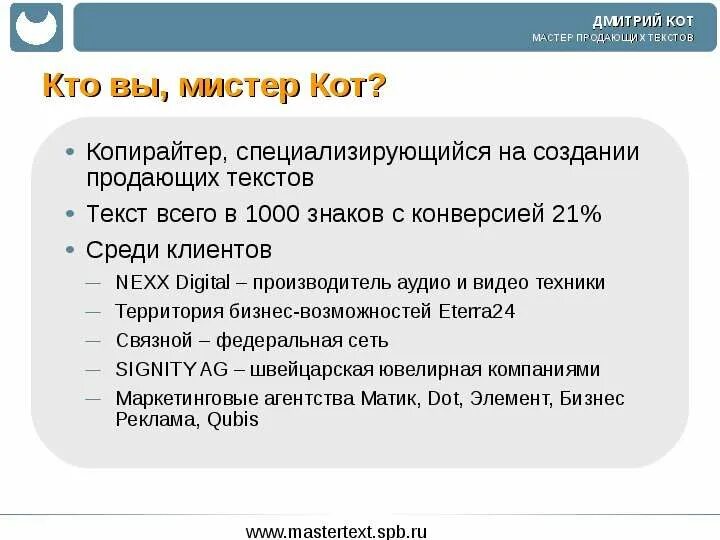 ДМИТРИЙ КОТ
МАСТЕР ПРОДАЮЩИХ ТЕКСТОВ

Кто вы, мистер Кот?

• Копирайтер, специализирующийся на создании продающих текстов
• Текст всего в 1000 знаков с конверсией 21%
• Среди клиентов
— NEXX Digital – производитель аудио и видео техники
— Территория бизнес-возможностей Eterra24
— Связной – федеральная сеть
— SIGNITY AG – швейцарская ювелирная компаниями
— Маркетинговые агентства Матик, Dot, Элемент, Бизнес Реклама, Qubis

www.mastertext.spb.ru